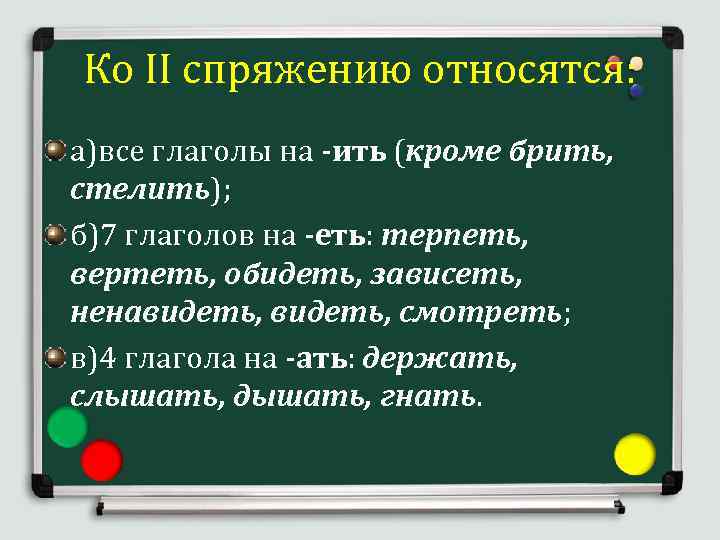 Ко II спряжению относятся:

а)все глаголы на -ить (кроме брить, стелить);

б)7 глаголов на -еть: терпеть, вертеть, обидеть, зависеть, ненавидеть, видеть, смотреть;

в)4 глагола на -ать: держать, слышать, дышать, гнать.